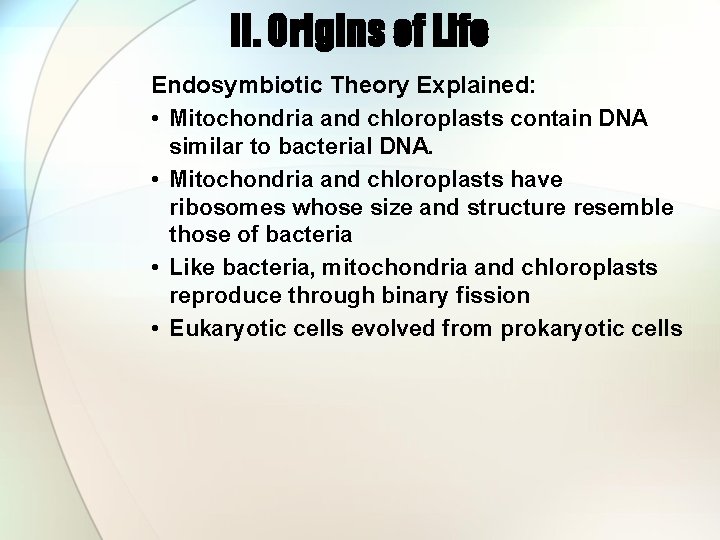 II. Origins of Life

Endosymbiotic Theory Explained:

• Mitochondria and chloroplasts contain DNA similar to bacterial DNA.

• Mitochondria and chloroplasts have ribosomes whose size and structure resemble those of bacteria

• Like bacteria, mitochondria and chloroplasts reproduce through binary fission

• Eukaryotic cells evolved from prokaryotic cells